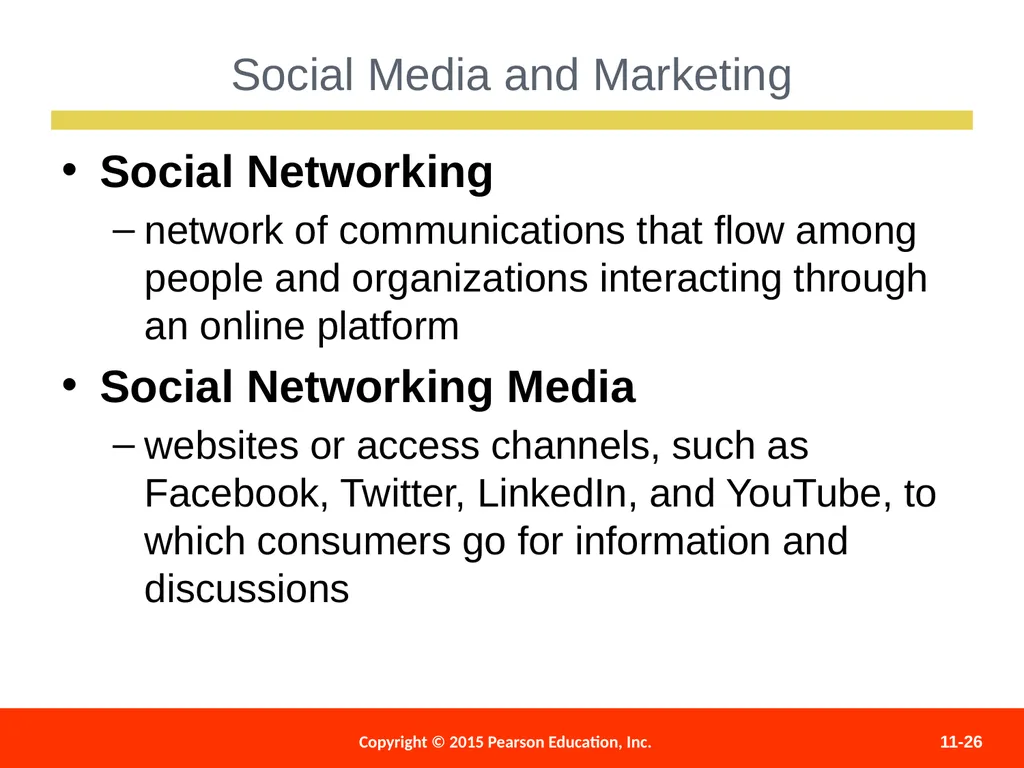 Social Media and Marketing

• Social Networking
– network of communications that flow among people and organizations interacting through an online platform

• Social Networking Media
– websites or access channels, such as Facebook, Twitter, LinkedIn, and YouTube, to which consumers go for information and discussions

Copyright © 2015 Pearson Education, Inc.

11-26